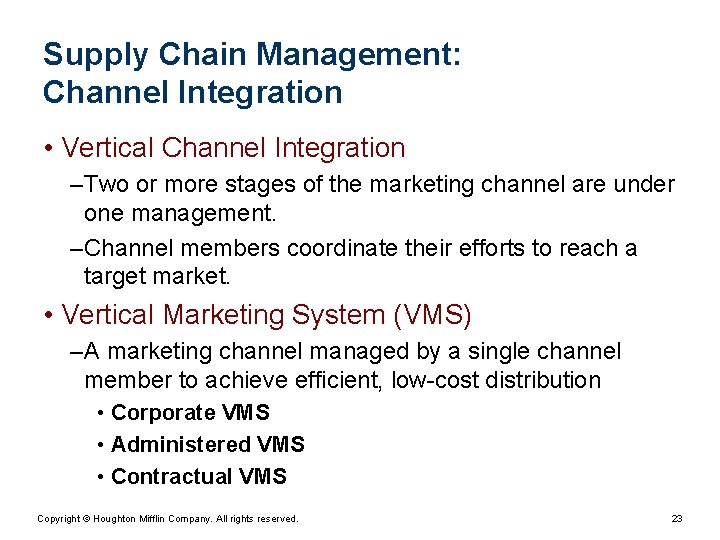 Supply Chain Management:
Channel Integration

• Vertical Channel Integration

–Two or more stages of the marketing channel are under one management.

–Channel members coordinate their efforts to reach a target market.

• Vertical Marketing System (VMS)

–A marketing channel managed by a single channel member to achieve efficient, low-cost distribution

• Corporate VMS

• Administered VMS

• Contractual VMS

Copyright © Houghton Mifflin Company. All rights reserved.

23